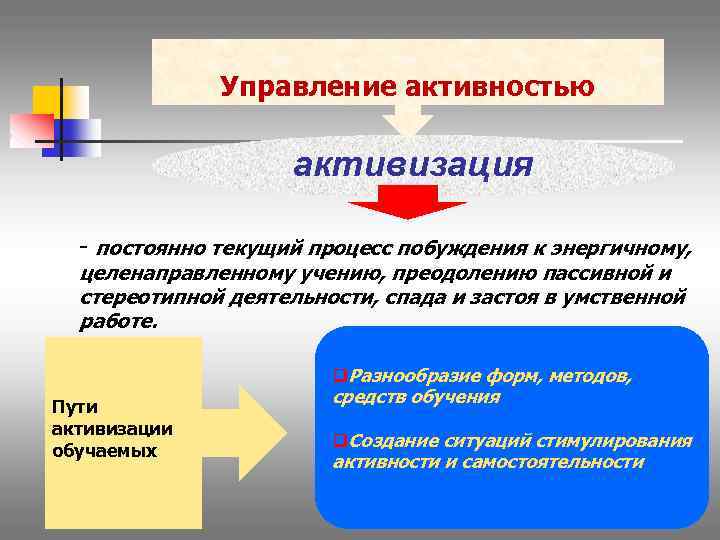 Управление активностью

активизация

- постоянно текущий процесс побуждения к энергичному, целенаправленному учению, преодолению пассивной и стереотипной деятельности, спада и застоя в умственной работе.

Пути активизации обучаемых

❑Разнообразие форм, методов, средств обучения

❑Создание ситуаций стимулирования активности и самостоятельности